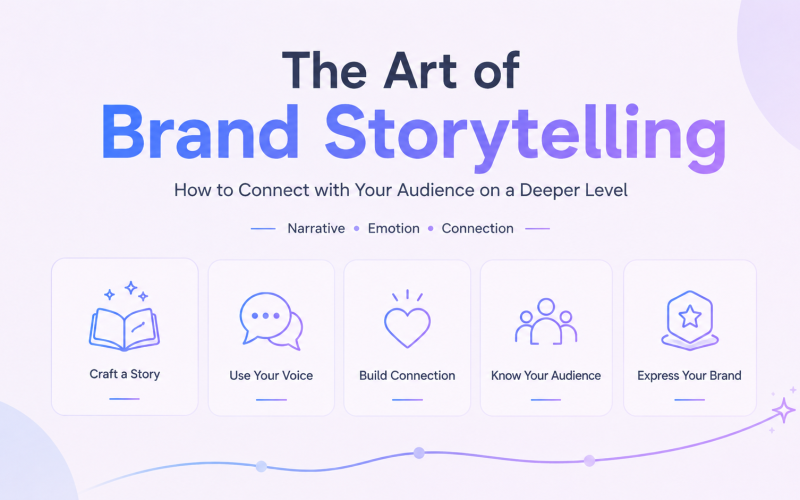 The Art of
Brand Storytelling

How to Connect with Your Audience on a Deeper Level

Narrative • Emotion • Connection

Craft a Story

Use Your Voice

Build Connection

Know Your Audience

Express Your Brand